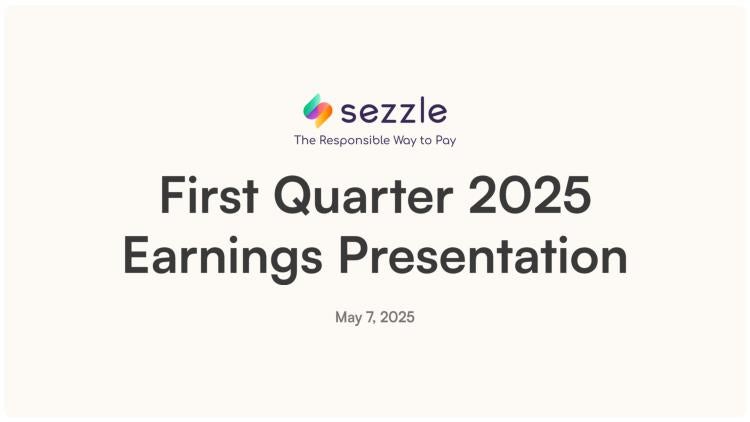 sezzle
The Responsible Way to Pay

First Quarter 2025 Earnings Presentation

May 7, 2025